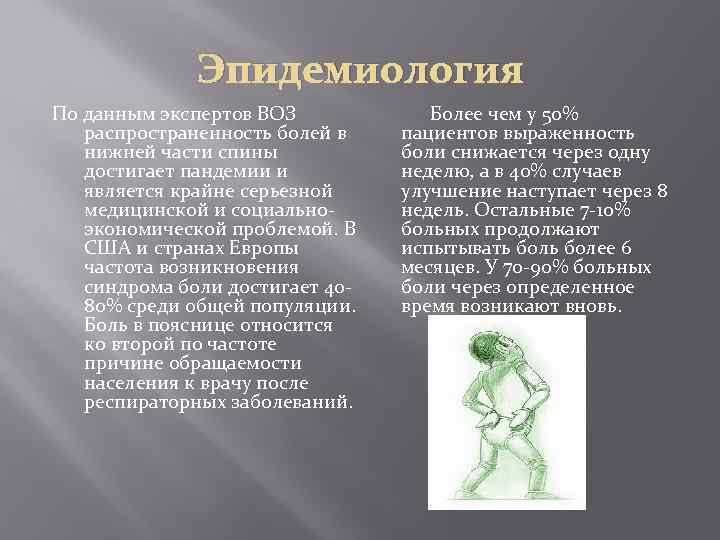 Эпидемиология

По данным экспертов ВОЗ распространенность болей в нижней части спины достигает пандемии и является крайне серьезной медицинской и социально-экономической проблемой. В США и странах Европы частота возникновения синдрома боли достигает 40-80% среди общей популяции. Боль в пояснице относится ко второй по частоте причине обращаемости населения к врачу после респираторных заболеваний.

Более чем у 50% пациентов выраженность боли снижается через одну неделю, а в 40% случаев улучшение наступает через 8 недель. Остальные 7-10% больных продолжают испытывать боль более 6 месяцев. У 70-90% больных боли через определенное время возникают вновь.